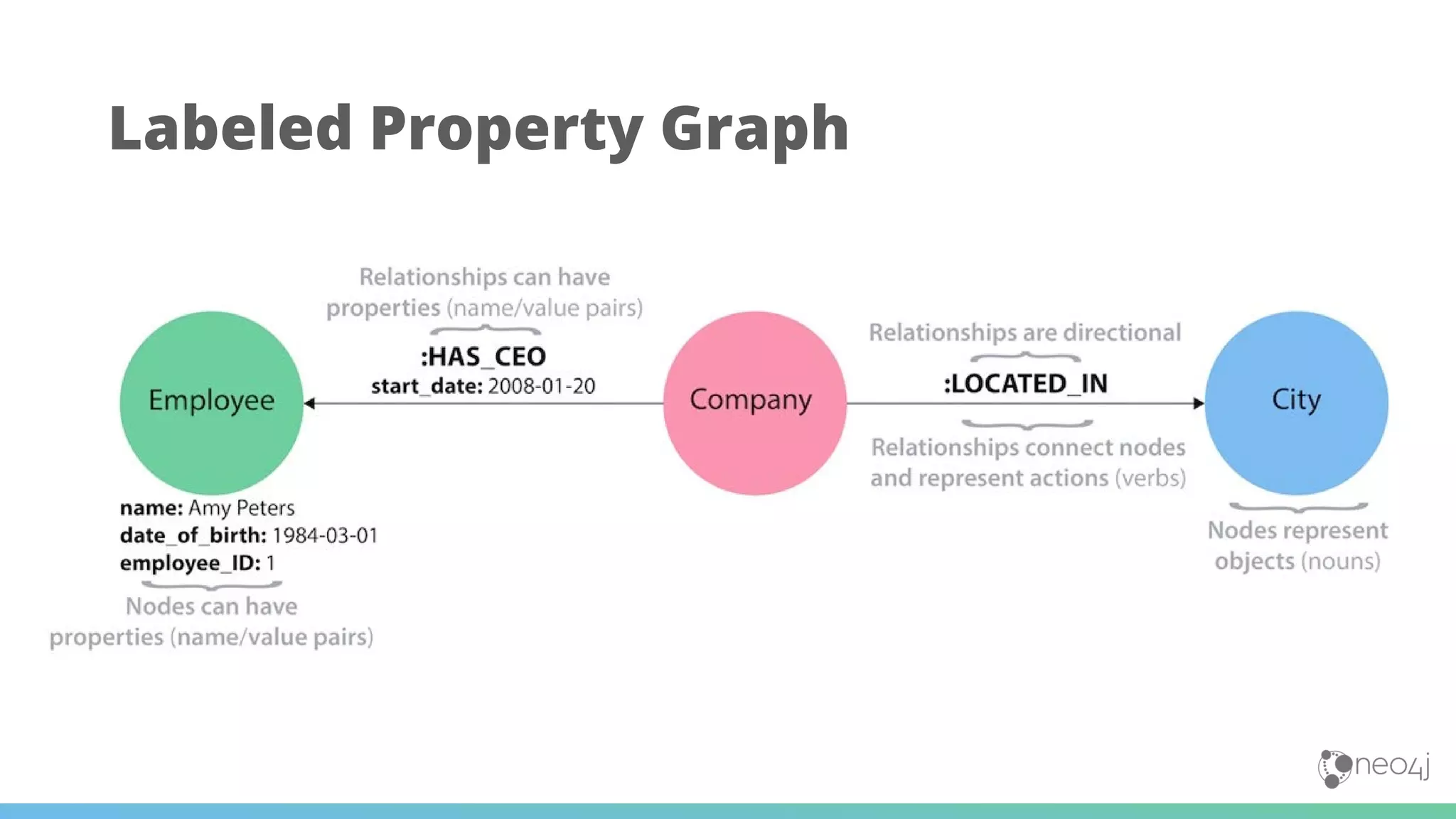 Labeled Property Graph

Relationships can have properties (name/value pairs)

:HAS_CEO
start_date: 2008-01-20

Employee

Company

Relationships are directional

:LOCATED_IN

Relationships connect nodes and represent actions (verbs)

City

name: Amy Peters
date_of_birth: 1984-03-01
employee_ID: 1

Nodes can have properties (name/value pairs)

Nodes represent objects (nouns)

neo4j